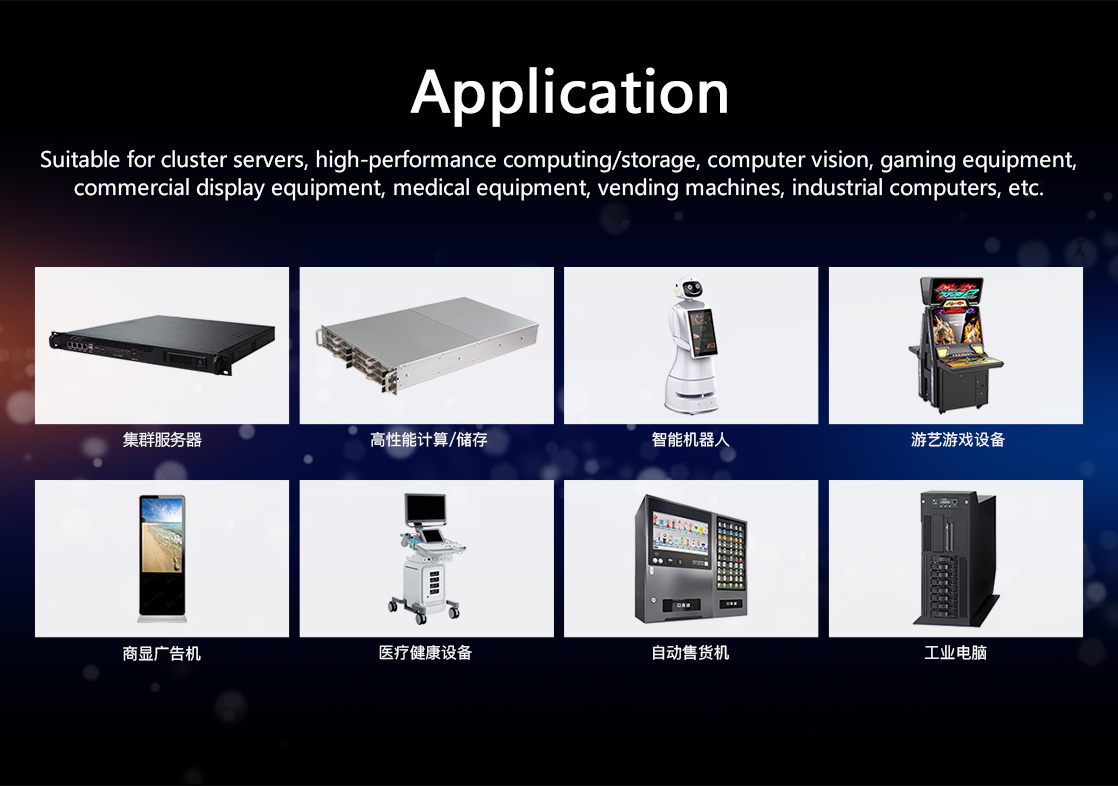 Application

Suitable for cluster servers, high-performance computing/storage, computer vision, gaming equipment, commercial display equipment, medical equipment, vending machines, industrial computers, etc.

集群服务器

高性能计算/储存

智能机器人

游艺游戏设备

商显广告机

医疗健康设备

自动售货机

工业电脑